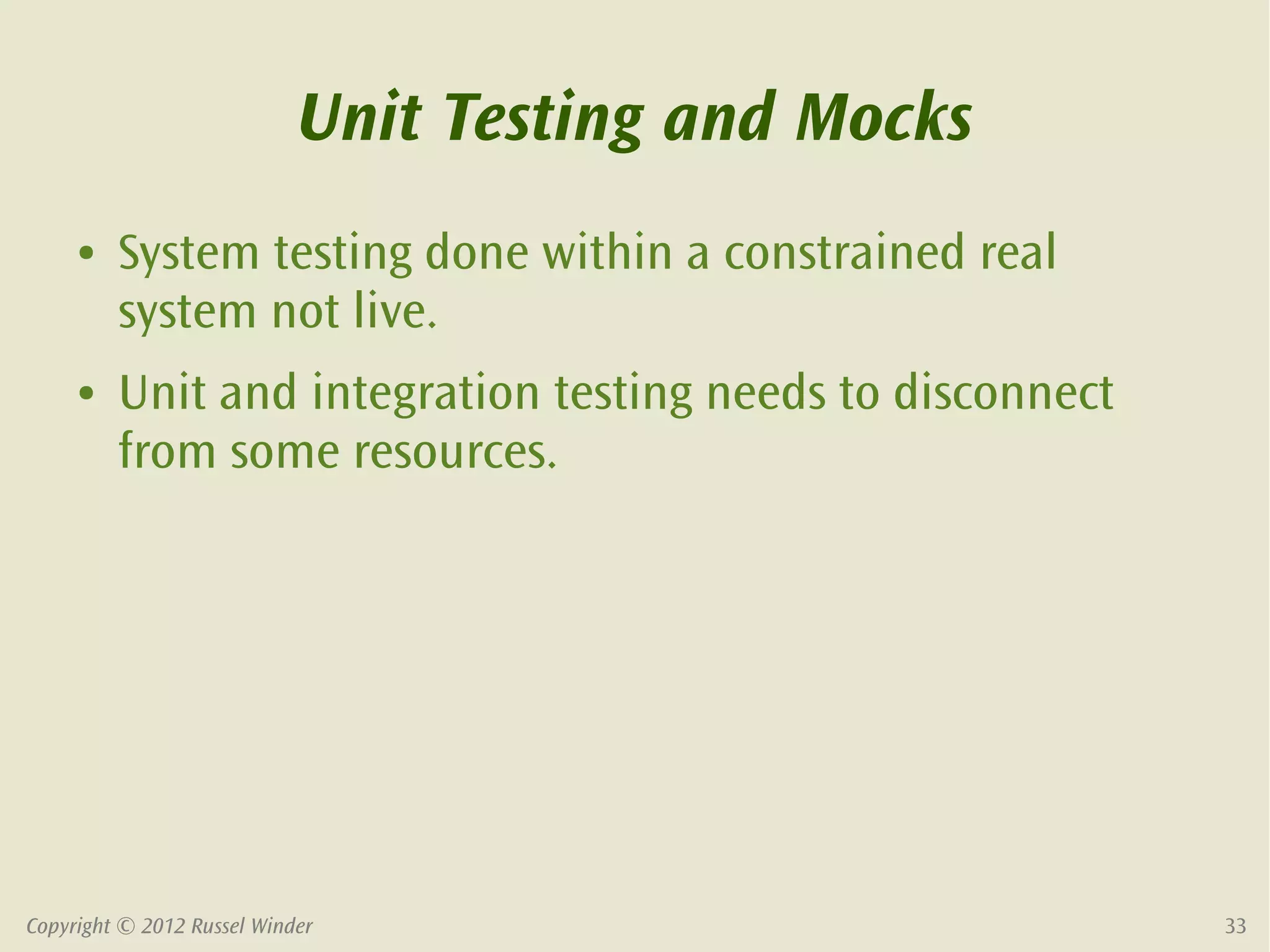 Unit Testing and Mocks

• System testing done within a constrained real system not live.

• Unit and integration testing needs to disconnect from some resources.

Copyright © 2012 Russel Winder

33